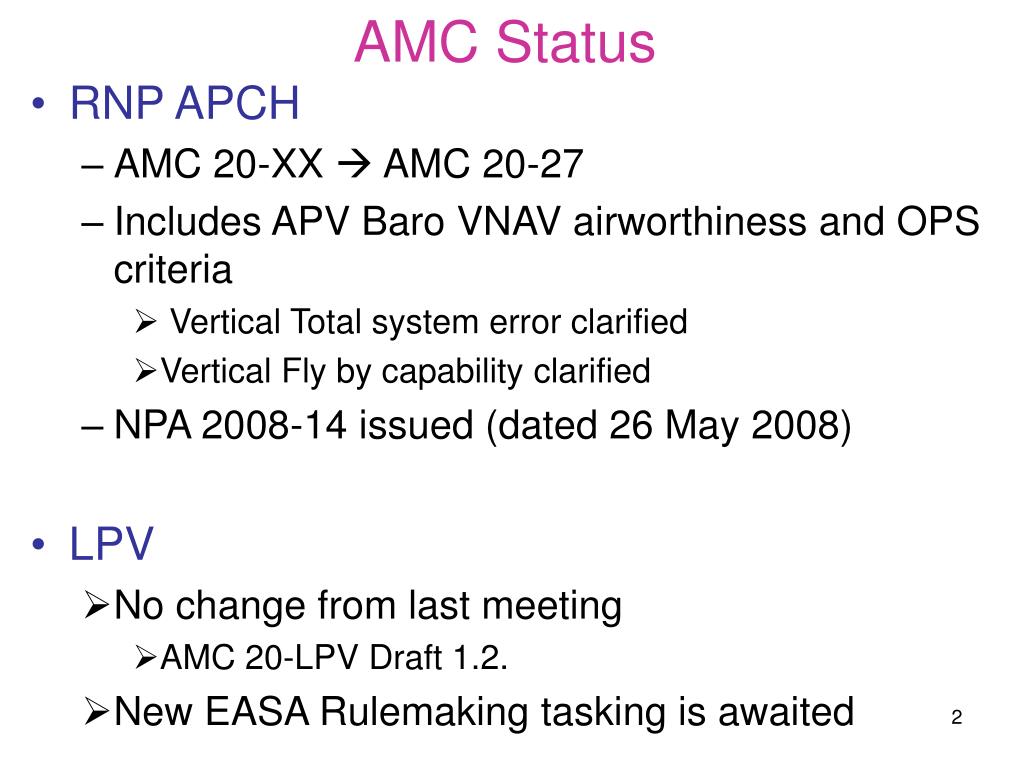 AMC Status

• RNP APCH
– AMC 20-XX → AMC 20-27
– Includes APV Baro VNAV airworthiness and OPS criteria
➢ Vertical Total system error clarified
➢ Vertical Fly by capability clarified
– NPA 2008-14 issued (dated 26 May 2008)

• LPV
➢ No change from last meeting
➢ AMC 20-LPV Draft 1.2.
➢ New EASA Rulemaking tasking is awaited

2